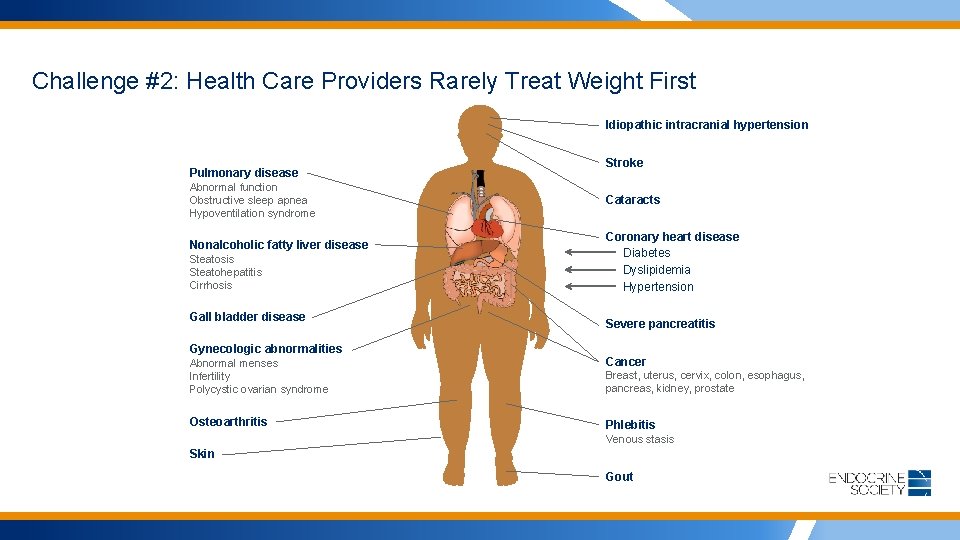 Challenge #2: Health Care Providers Rarely Treat Weight First

Pulmonary disease
Abnormal function
Obstructive sleep apnea
Hypoventilation syndrome

Nonalcoholic fatty liver disease
Steatosis
Steatohepatitis
Cirrhosis

Gall bladder disease

Gynecologic abnormalities
Abnormal menses
Infertility
Polycystic ovarian syndrome

Osteoarthritis

Skin

Idiopathic intracranial hypertension

Stroke

Cataracts

Coronary heart disease
Diabetes
Dyslipidemia
Hypertension

Severe pancreatitis

Cancer
Breast, uterus, cervix, colon, esophagus, pancreas, kidney, prostate

Phlebitis
Venous stasis

Gout

ENDOCRINE SOCIETY